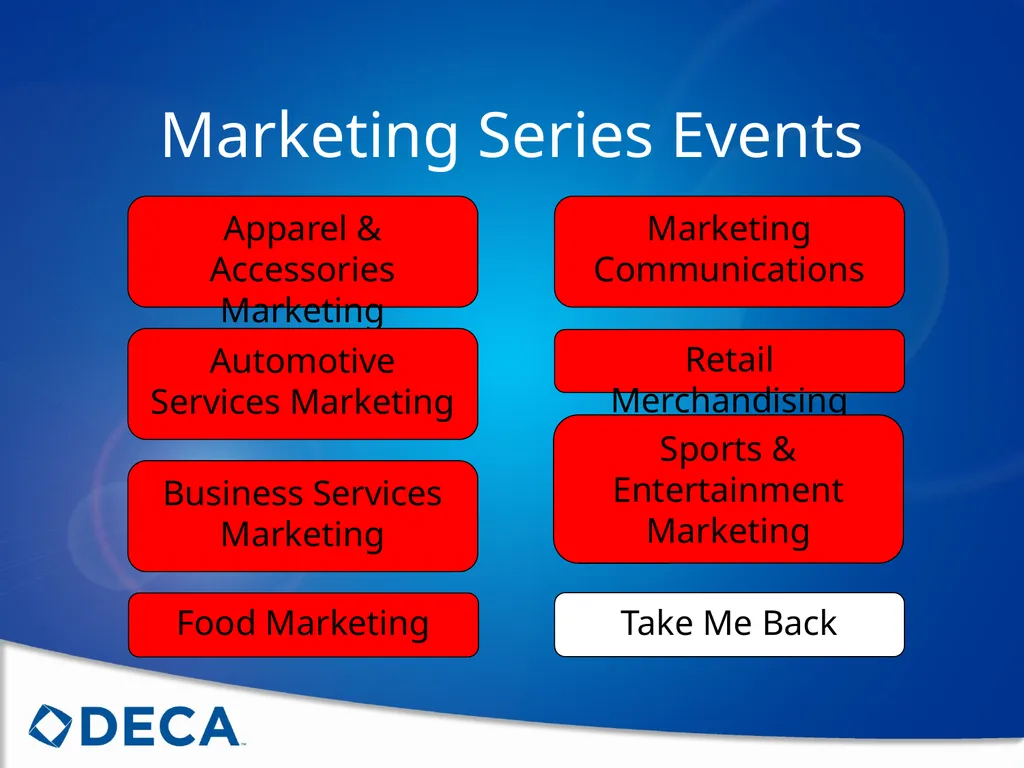 Marketing Series Events

Apparel & Accessories Marketing

Automotive Services Marketing

Business Services Marketing

Food Marketing

Marketing Communications

Retail Merchandising

Sports & Entertainment Marketing

Take Me Back

DECA